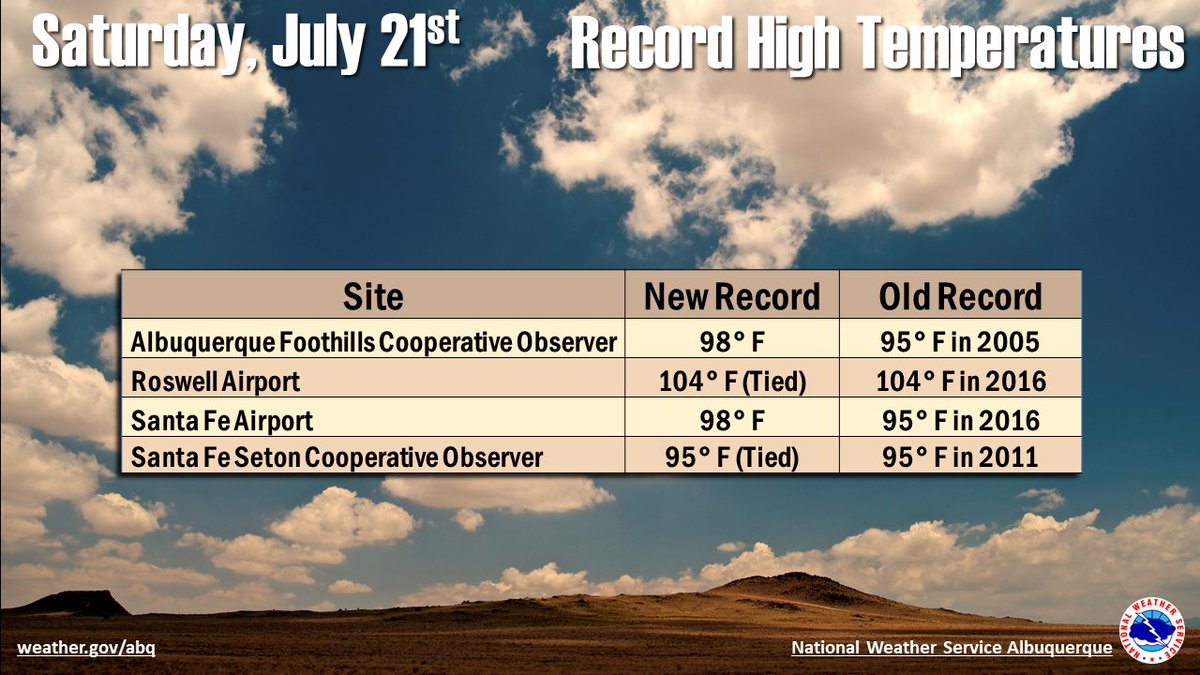 Saturday, July 21$^{st}$

Record High Temperatures

| Site | New Record | Old Record |
|---|---|---|
| Albuquerque Foothills Cooperative Observer | 98° F | 95° F in 2005 |
| Roswell Airport | 104° F (Tied) | 104° F in 2016 |
| Santa Fe Airport | 98° F | 95° F in 2016 |
| Santa Fe Seton Cooperative Observer | 95° F (Tied) | 95° F in 2011 |

weather.gov/abq

National Weather Service Albuquerque

NATIONAL WEATHER SERVICE